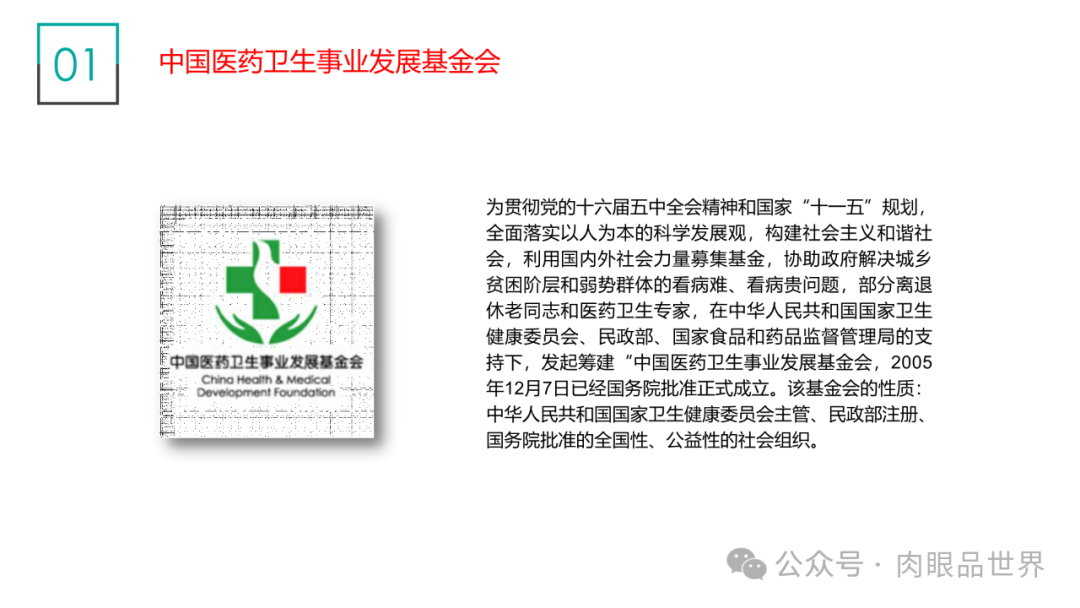 01

中国医药卫生事业发展基金会

中国医药卫生事业发展基金会
China Health & Medical
Development Foundation

为贯彻党的十六届五中全会精神和国家“十一五”规划，全面落实以人为本的科学发展观，构建社会主义和谐社会，利用国内外社会力量募集基金，协助政府解决城乡贫困阶层和弱势群体的看病难、看病贵问题，部分离退休老同志和医药卫生专家，在中华人民共和国国家卫生健康委员会、民政部、国家食品和药品监督管理局的支持下，发起筹建“中国医药卫生事业发展基金会，2005年12月7日已经国务院批准正式成立。该基金会的性质：中华人民共和国国家卫生健康委员会主管、民政部注册、国务院批准的全国性、公益性的社会组织。

公众号 · 肉眼品世界